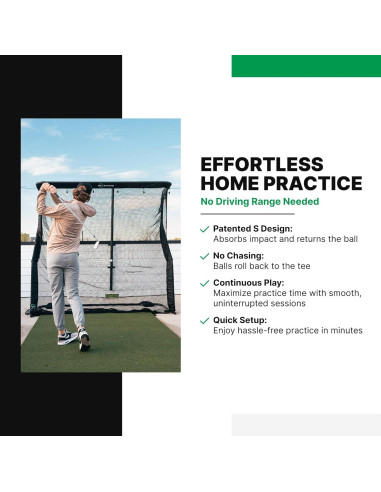 EFFORTLESS HOME PRACTICE

No Driving Range Needed

Patented S Design:
Absorbs impact and returns the ball

No Chasing:
Balls roll back to the tee

Continuous Play:
Maximize practice time with smooth, uninterrupted sessions

Quick Setup:
Enjoy hassle-free practice in minutes